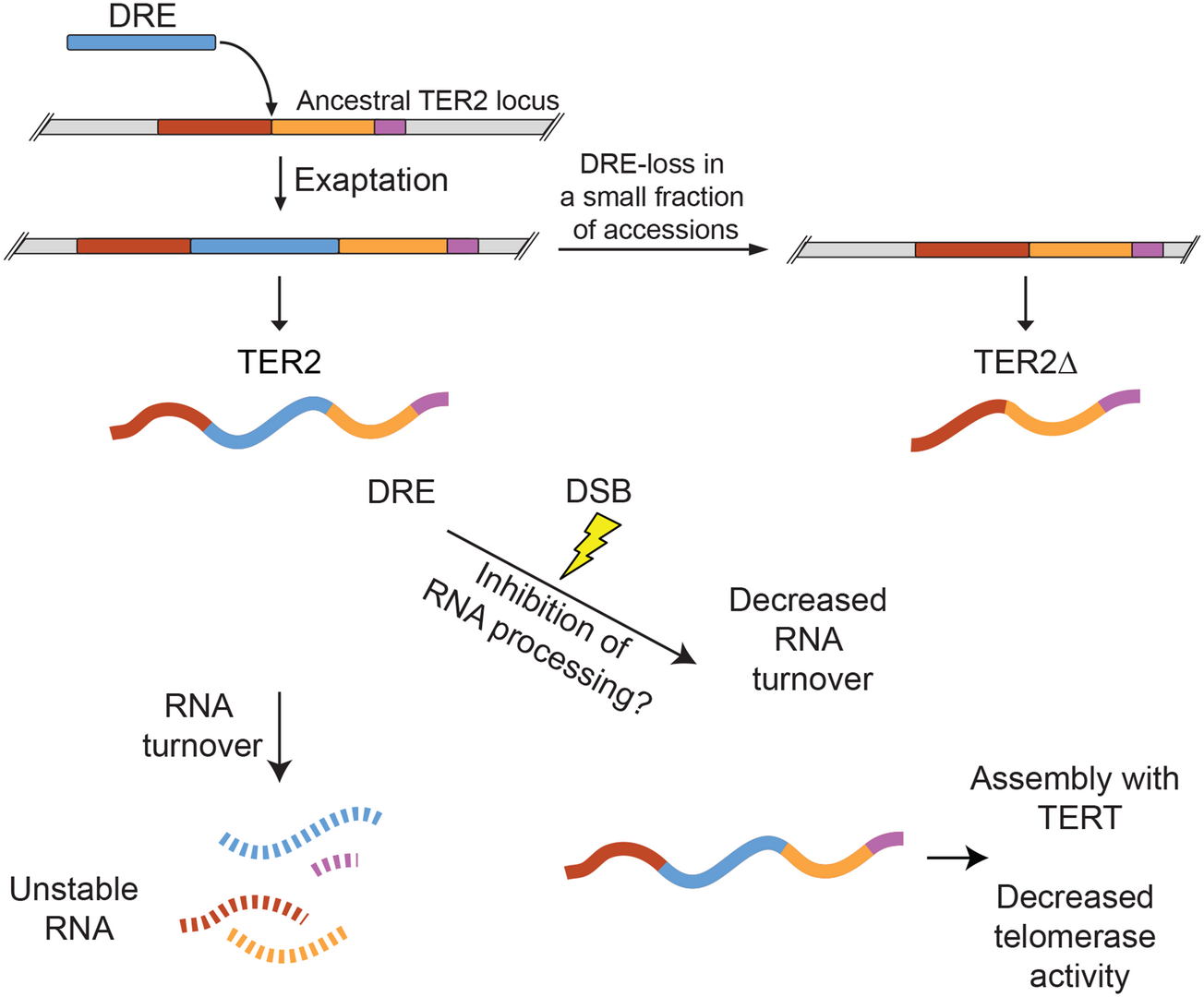 DRE

Ancestral TER2 locus

Exaptation

DRE-loss in a small fraction of accessions

TER2

TER2Δ

DRE

DSB

Inhibition of RNA processing?

Decreased RNA turnover

RNA turnover

Unstable RNA

Assembly with TERT

Decreased telomerase activity